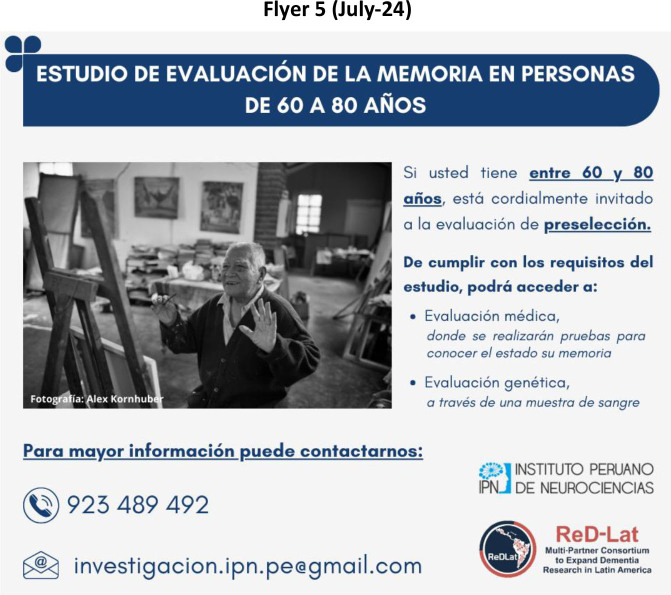 Flyer 5 (July-24)

ESTUDIO DE EVALUACIÓN DE LA MEMORIA EN PERSONAS DE 60 A 80 AÑOS

Fotografía: Alex Kornhuber

Si usted tiene entre 60 y 80 años, está cordialmente invitado a la evaluación de preselección.

De cumplir con los requisitos del estudio, podrá acceder a:

• Evaluación médica, donde se realizarán pruebas para conocer el estado su memoria

• Evaluación genética, a través de una muestra de sangre

Para mayor información puede contactarnos:

923 489 492

investigacion.ipn.pe@gmail.com

IPN INSTITUTO PERUANO DE NEUROCIENCIAS

ReDLat ReD-Lat Multi-Partner Consortium to Expand Dementia Research in Latin America